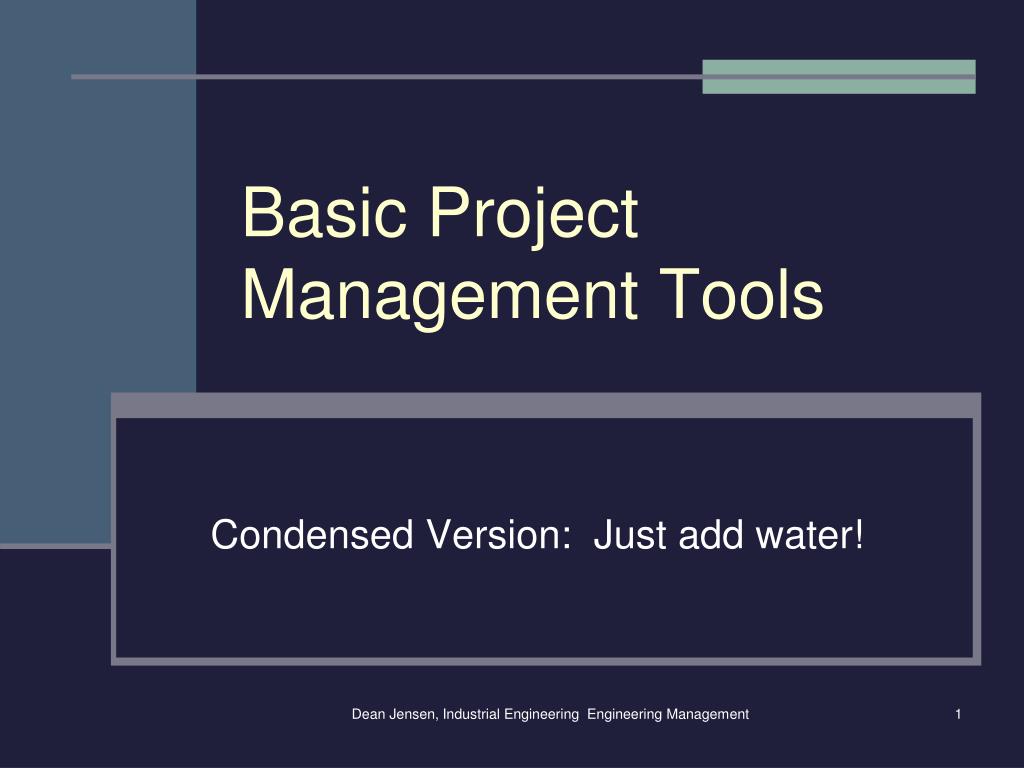 Basic Project Management Tools

Condensed Version: Just add water!

Dean Jensen, Industrial Engineering Engineering Management

1